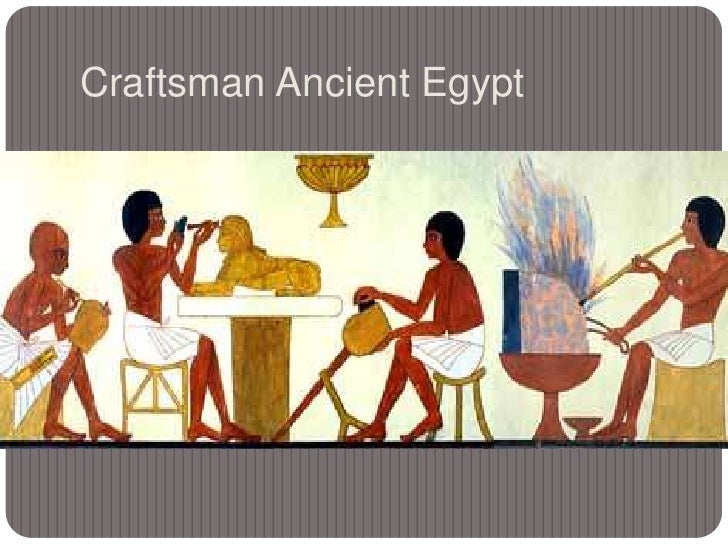 Craftsman Ancient Egypt